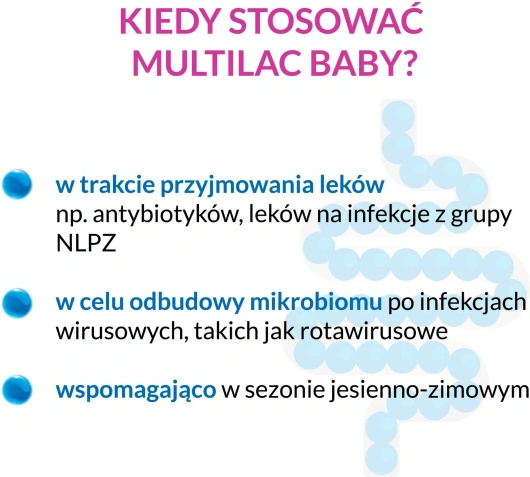 KIEDY STOSOWAĆ MULTILAC BABY?

w trakcie przyjmowania leków np. antybiotyków, leków na infekcje z grupy NLPZ

w celu odbudowy mikrobiomu po infekcjach wirusowych, takich jak rotawirusowe

wspomagająco w sezonie jesienno-zimowym